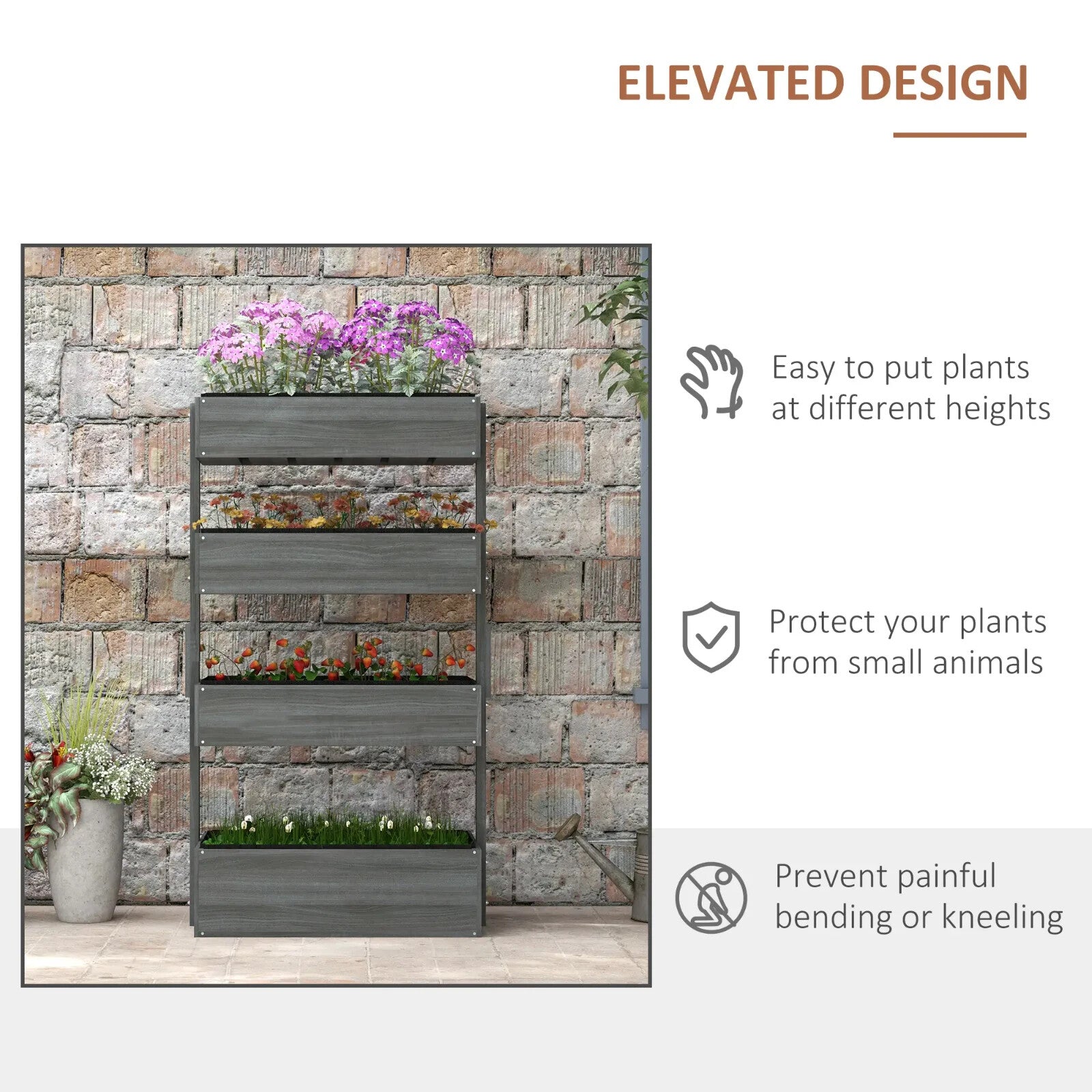 ELEVATED DESIGN

Easy to put plants at different heights

Protect your plants from small animals

Prevent painful bending or kneeling